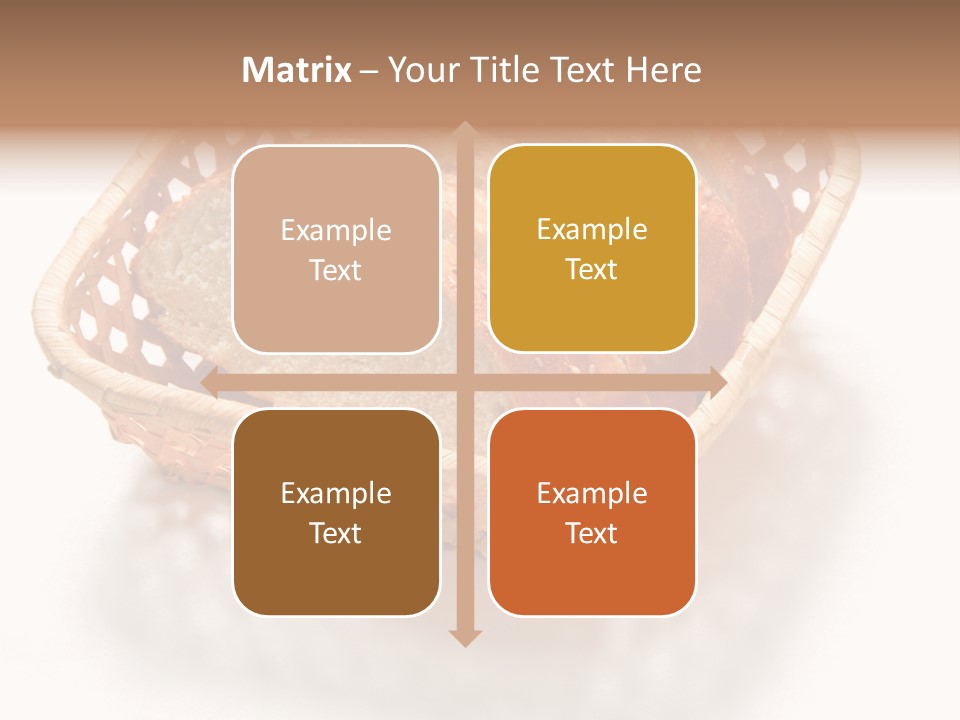 Matrix – Your Title Text Here

Example Text

Example Text

Example Text

Example Text